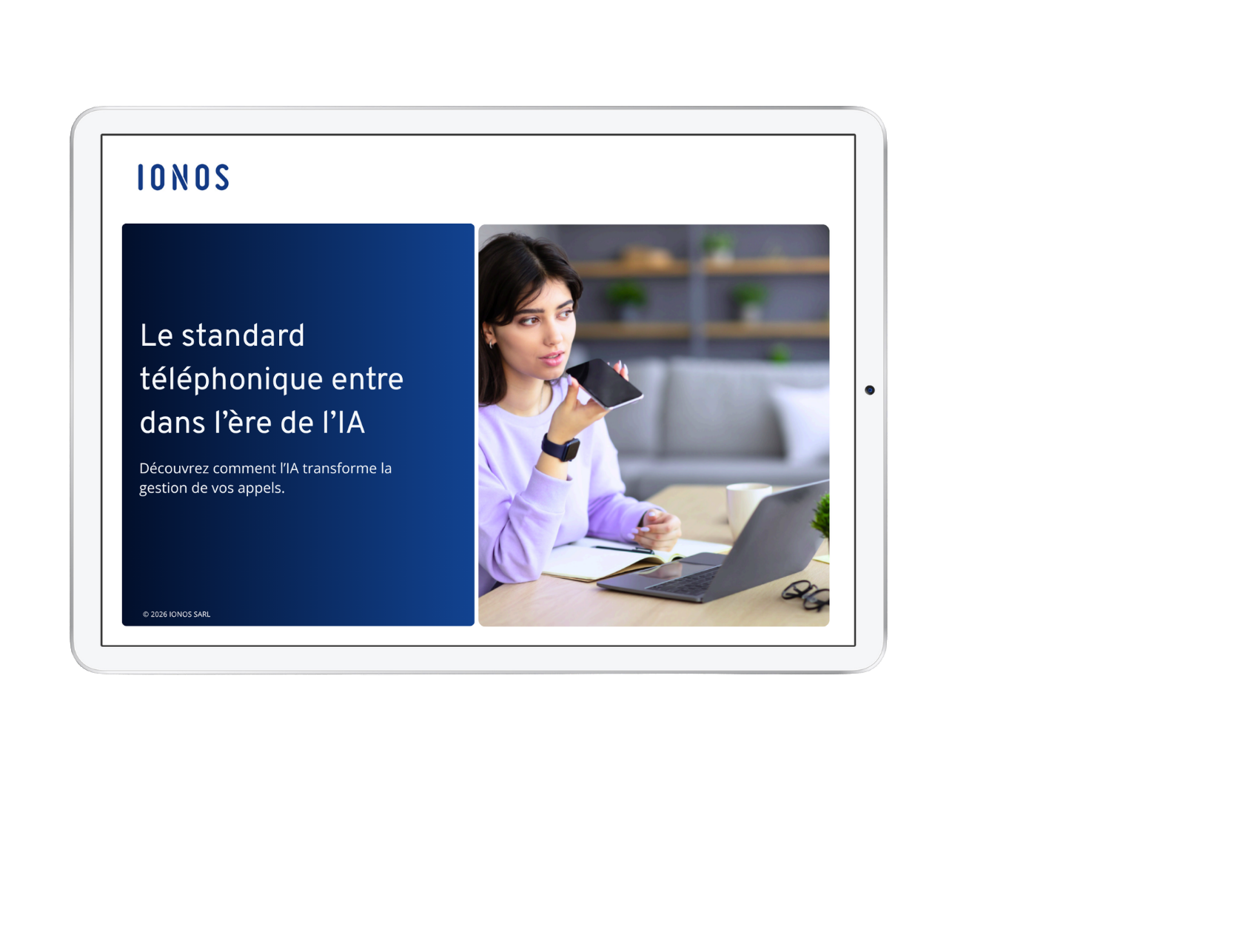 IONOS

Le standard téléphonique entre dans l’ère de l’IA

Découvrez comment l’IA transforme la gestion de vos appels.

© 2026 IONOS SARL